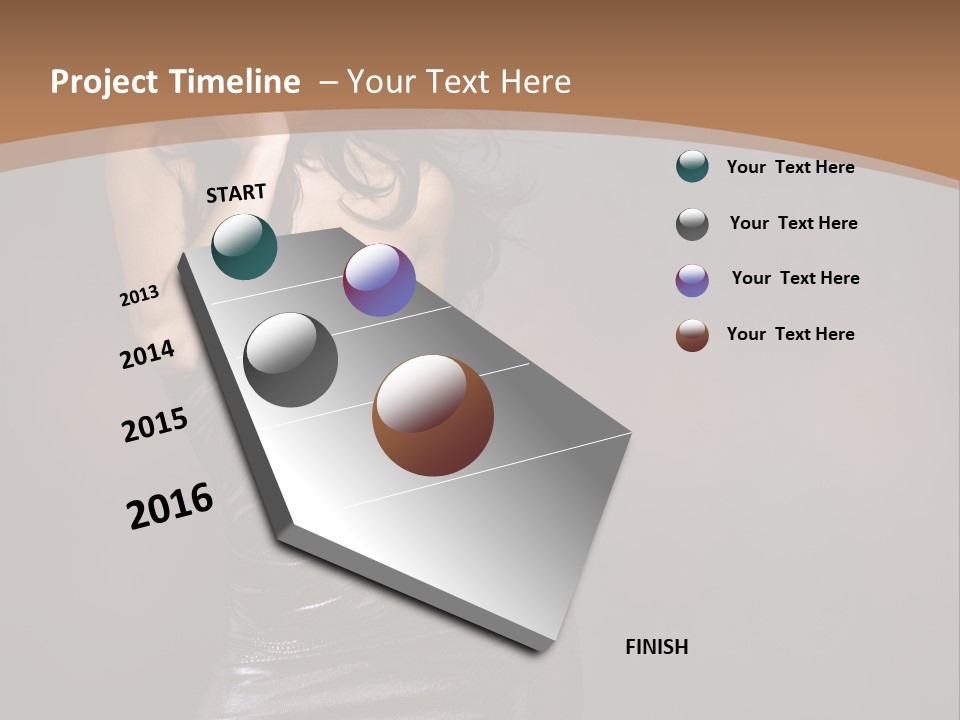 Project Timeline – Your Text Here

START

2013

2014

2015

2016

FINISH

Your Text Here

Your Text Here

Your Text Here

Your Text Here